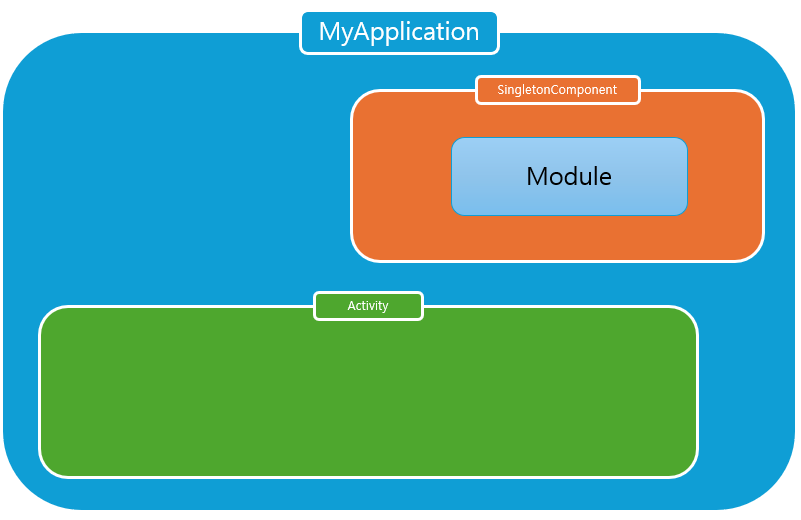 MyApplication

SingletonComponent

Module

Activity